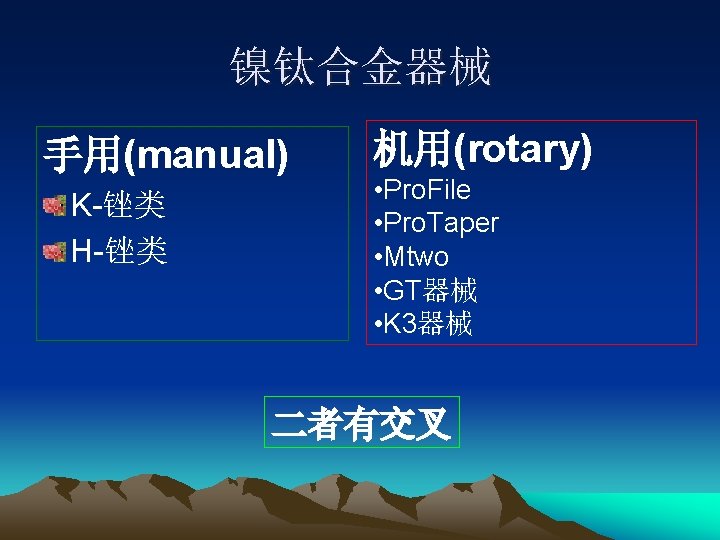 镍钛合金器械

手用(manual)

K-锉类

H-锉类

机用(rotary)

•ProFile
•ProTaper
•Mtwo
•GT器械
•K3器械

二者有交叉